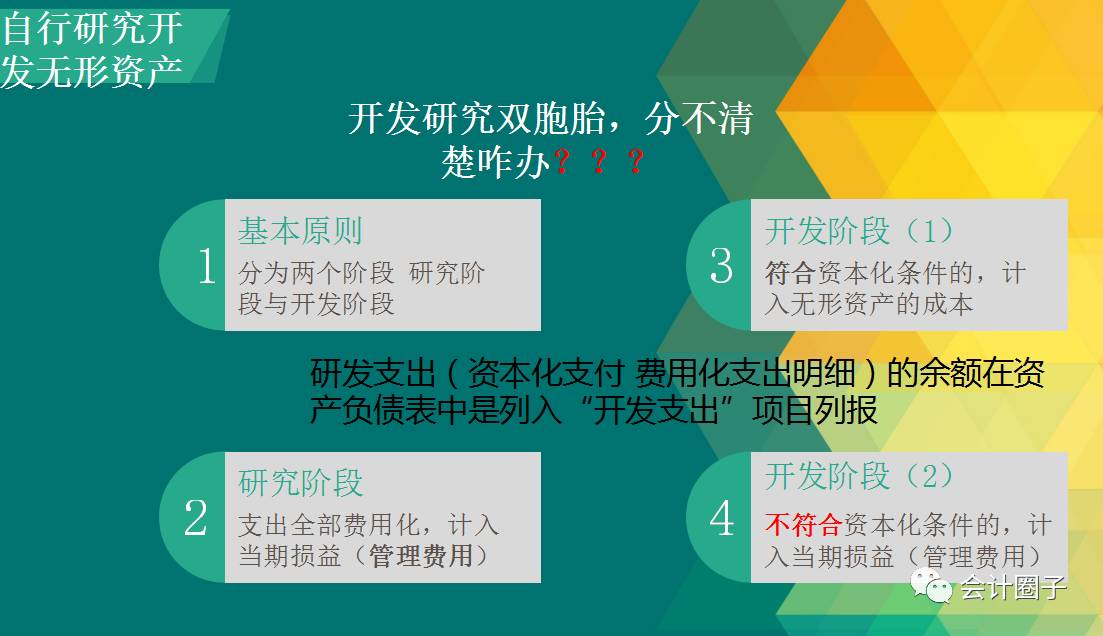 自行研究开发无形资产

开发研究双胞胎，分不清楚咋办？？？

1 基本原则
分为两个阶段 研究阶段与开发阶段

3 开发阶段（1）
符合资本化条件的，计入无形资产的成本

研发支出（资本化支付 费用化支出明细）的余额在资产负债表中是列入“开发支出”项目列报

2 研究阶段
支出全部费用化，计入当期损益（管理费用）

4 开发阶段（2）
不符合资本化条件的，计入当期损益（管理费用）

会计圈子